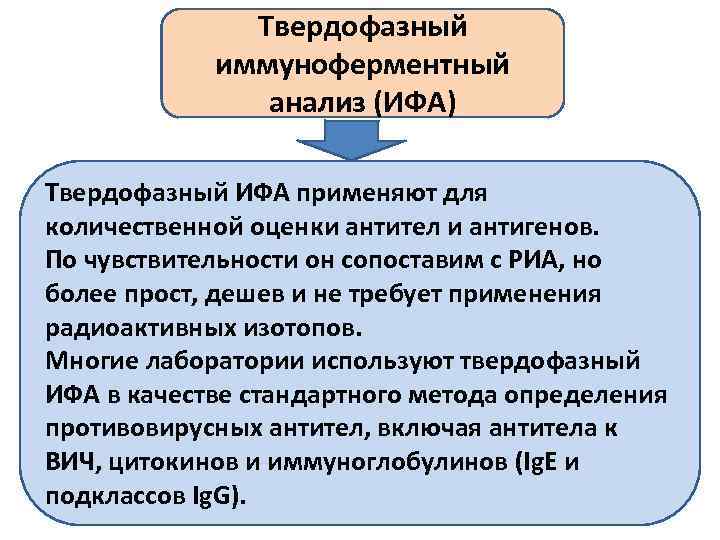 Твердофазный иммуноферментный анализ (ИФА)

Твердофазный ИФА применяют для количественной оценки антител и антигенов.
По чувствительности он сопоставим с РИА, но более прост, дешев и не требует применения радиоактивных изотопов.
Многие лаборатории используют твердофазный ИФА в качестве стандартного метода определения противовирусных антител, включая антитела к ВИЧ, цитокинов и иммуноглобулинов (IgE и подклассов IgG).